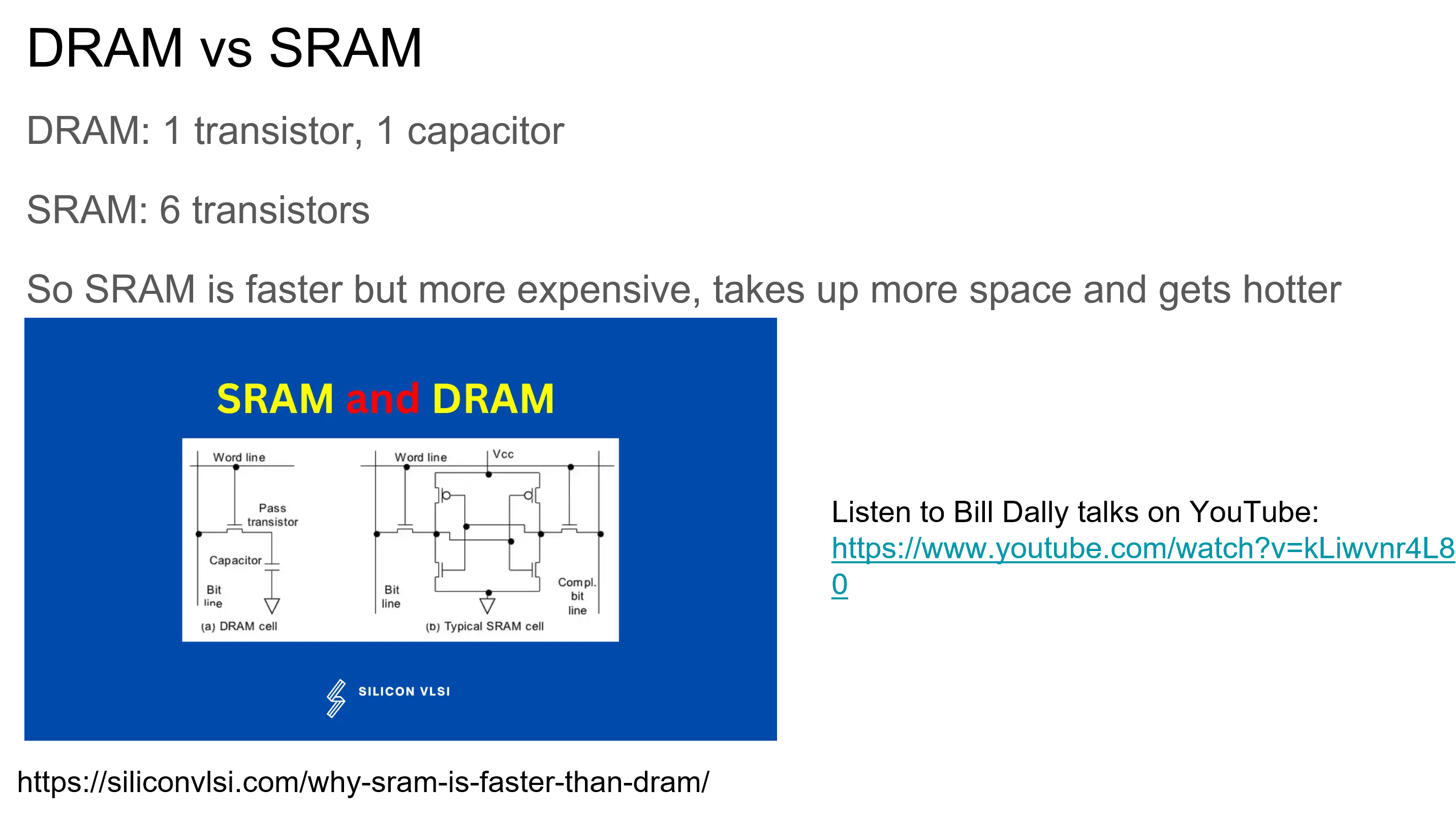 DRAM vs SRAM

DRAM: 1 transistor, 1 capacitor

SRAM: 6 transistors

So SRAM is faster but more expensive, takes up more space and gets hotter

SRAM and DRAM

Word line

Pass transistor

Capacitor

Bit line

(a) DRAM cell

Word line

Vcc

Bit line

Compl. bit line

(b) Typical SRAM cell

SILICON VLSI

Listen to Bill Dally talks on YouTube: https://www.youtube.com/watch?v=kLiwvnr4L80

https://siliconvlsi.com/why-sram-is-faster-than-dram/